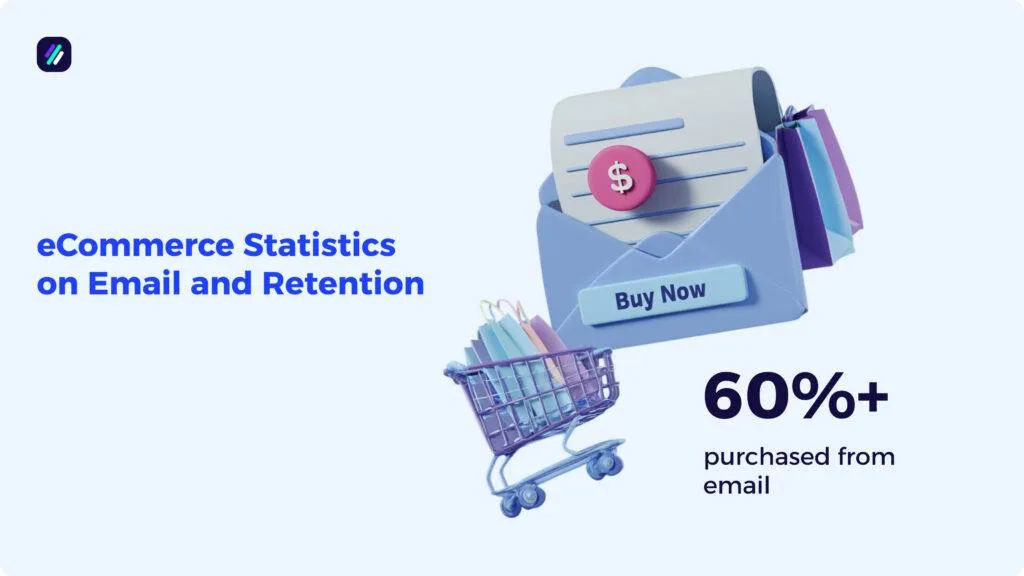 eCommerce Statistics on Email and Retention

$

Buy Now

60%+

purchased from email